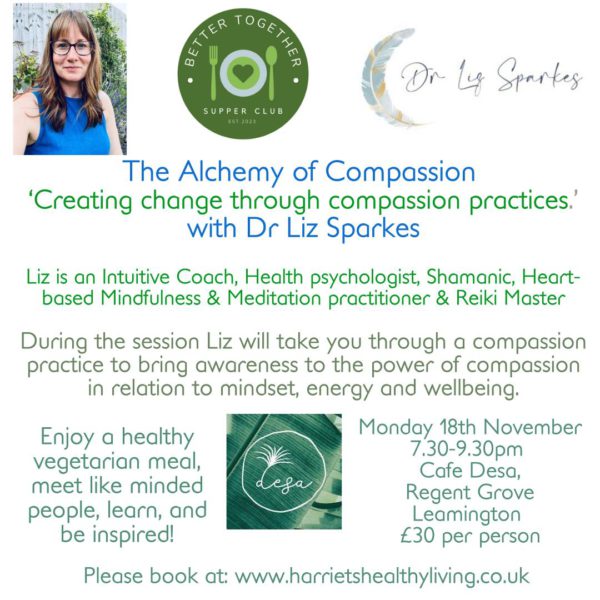 BETTER TOGETHER
SUPPER CLUB
EST 2023

Dr Liz Sparkes

The Alchemy of Compassion
'Creating change through compassion practices.'
with Dr Liz Sparkes

Liz is an Intuitive Coach, Health psychologist, Shamanic, Heart-based Mindfulness & Meditation practitioner & Reiki Master

During the session Liz will take you through a compassion practice to bring awareness to the power of compassion in relation to mindset, energy and wellbeing.

Enjoy a healthy vegetarian meal, meet like minded people, learn, and be inspired!

desa

Monday 18th November
7.30-9.30pm
Cafe Desa,
Regent Grove
Leamington
£30 per person

Please book at: www.harrietshealthyliving.co.uk